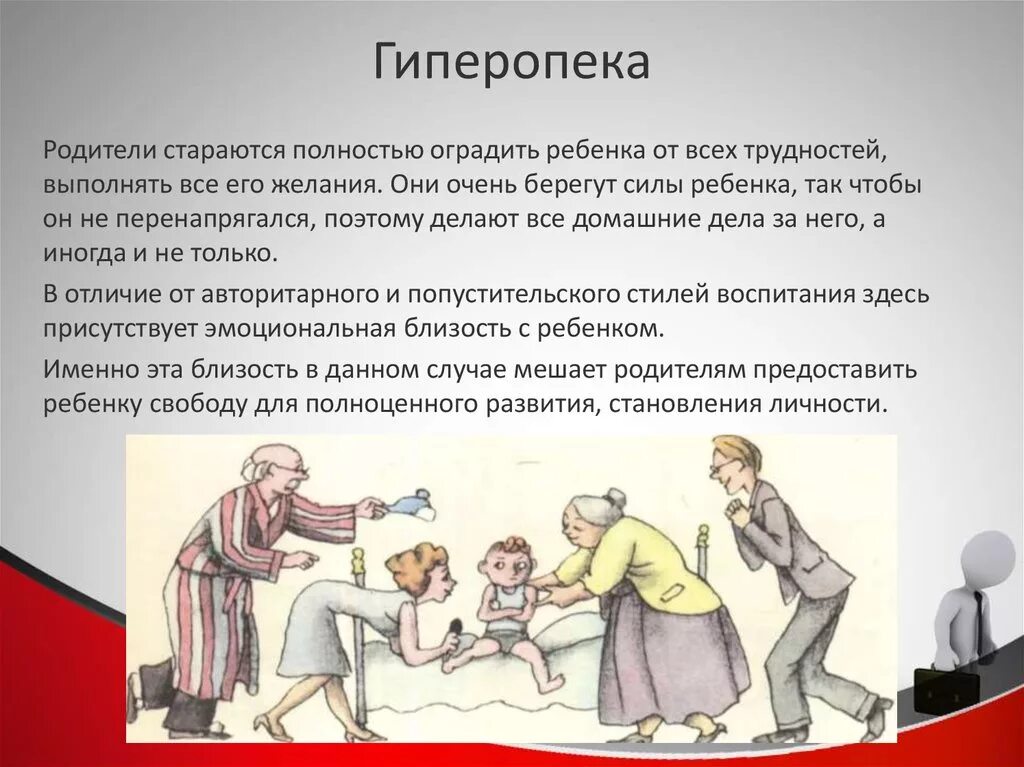 Гиперопека

Родители стараются полностью оградить ребенка от всех трудностей, выполнять все его желания. Они очень берегут силы ребенка, так чтобы он не перенапрягался, поэтому делают все домашние дела за него, а иногда и не только.

В отличие от авторитарного и попустительского стилей воспитания здесь присутствует эмоциональная близость с ребенком.

Именно эта близость в данном случае мешает родителям предоставить ребенку свободу для полноценного развития, становления личности.